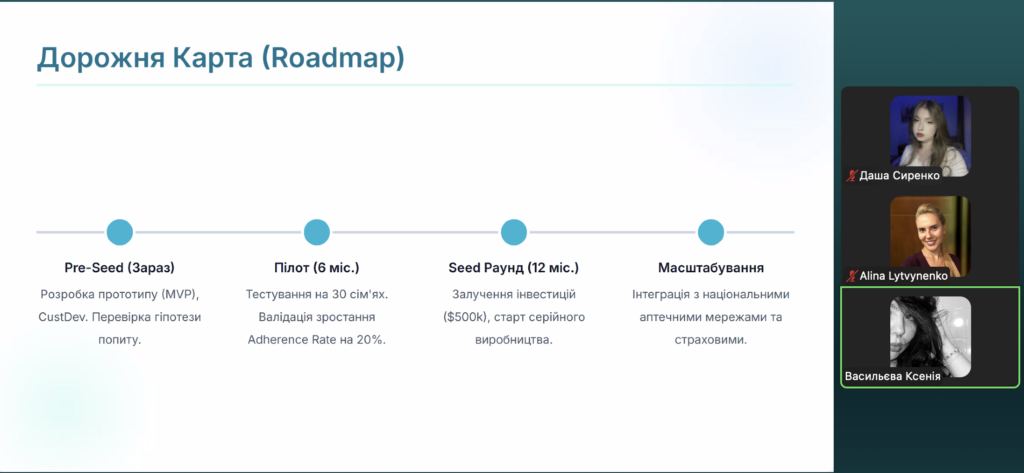 Дорожня Карта (Roadmap)

Pre-Seed (Зараз)
Розробка прототипу (MVP), CustDev. Перевірка гіпотези попиту.

Пілот (6 міс.)
Тестування на 30 сім'ях. Валідація зростання Adherence Rate на 20%.

Seed Раунд (12 міс.)
Залучення інвестицій ($500k), старт серійного виробництва.

Масштабування
Інтеграція з національними аптечними мережами та страховими.

Даша Сиренко

Alina Lytvynenko

Васильєва Ксенія